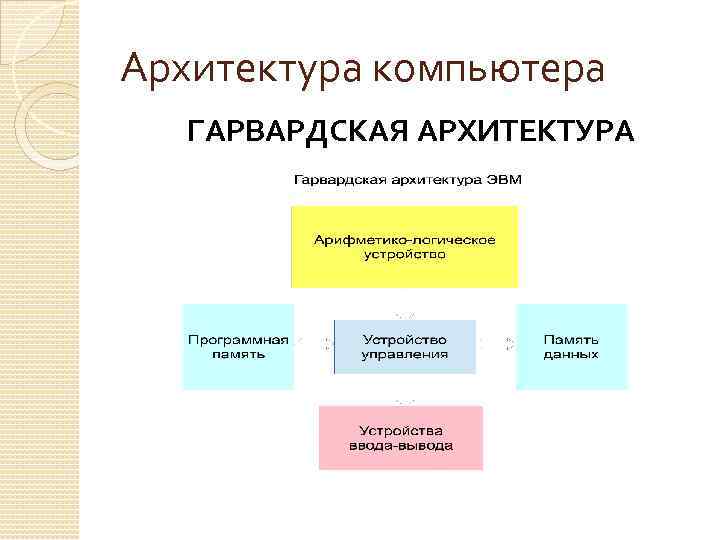 Архитектура компьютера

ГАРВАРДСКАЯ АРХИТЕКТУРА

Гарвардская архитектура ЭВМ

Арифметико-логическое устройство

Программная память

Устройство управления

Память данных

Устройства ввода-вывода